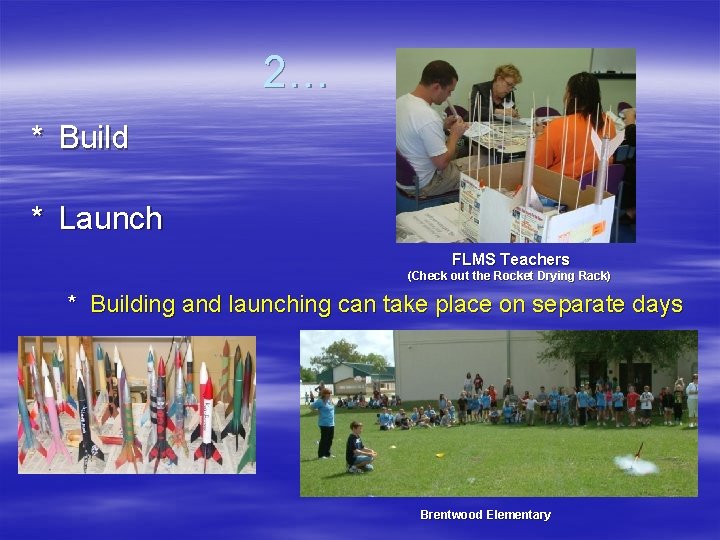 2…

* Build

* Launch

FLMS Teachers
(Check out the Rocket Drying Rack)

* Building and launching can take place on separate days

Brentwood Elementary